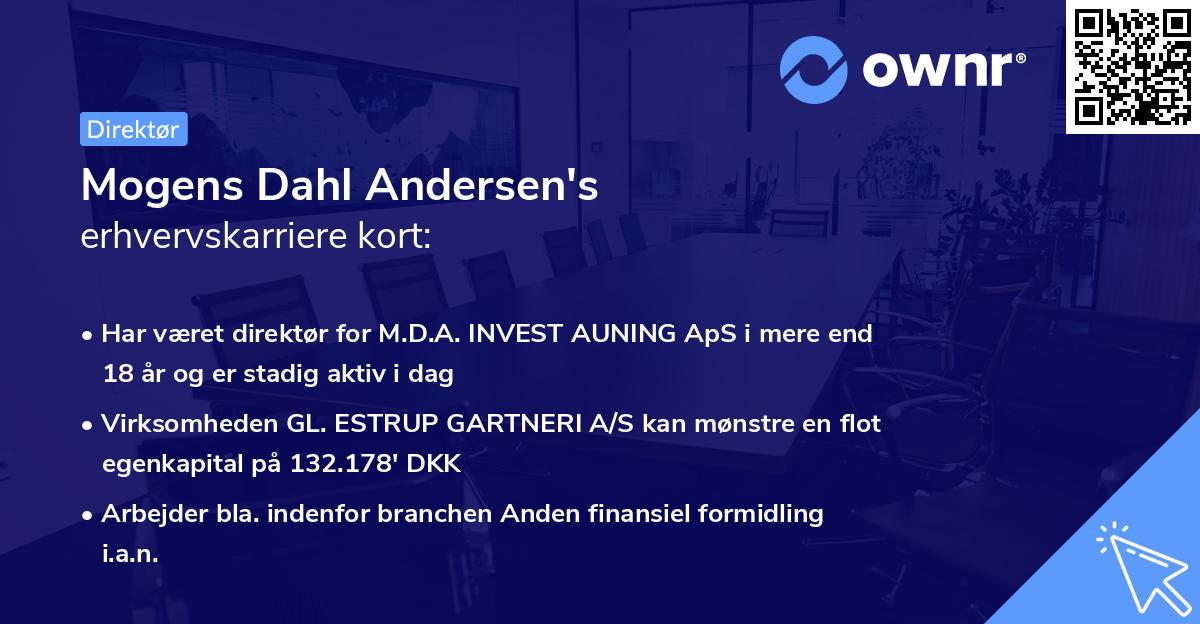 ownr®

Direktør

Mogens Dahl Andersen's
erhvervskarriere kort:

• Har været direktør for M.D.A. INVEST AUNING ApS i mere end 18 år og er stadig aktiv i dag

• Virksomheden GL. ESTRUP GARTNERI A/S kan mønstre en flot egenkapital på 132.178' DKK

• Arbejder bla. indenfor branchen Anden finansiel formidling i.a.n.